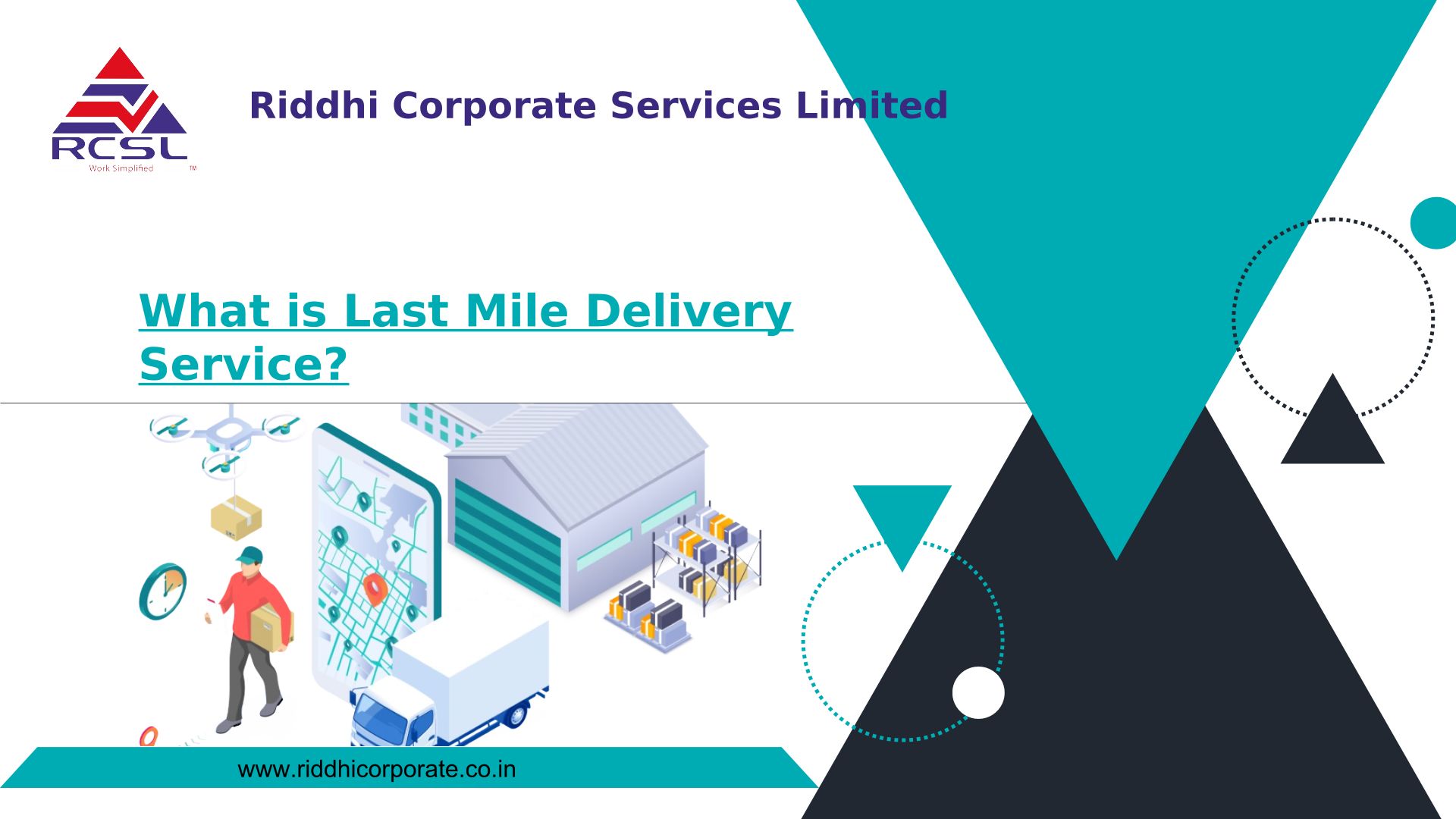 RCSL
Work Simplified ™

Riddhi Corporate Services Limited

What is Last Mile Delivery Service?

www.riddhicorporate.co.in